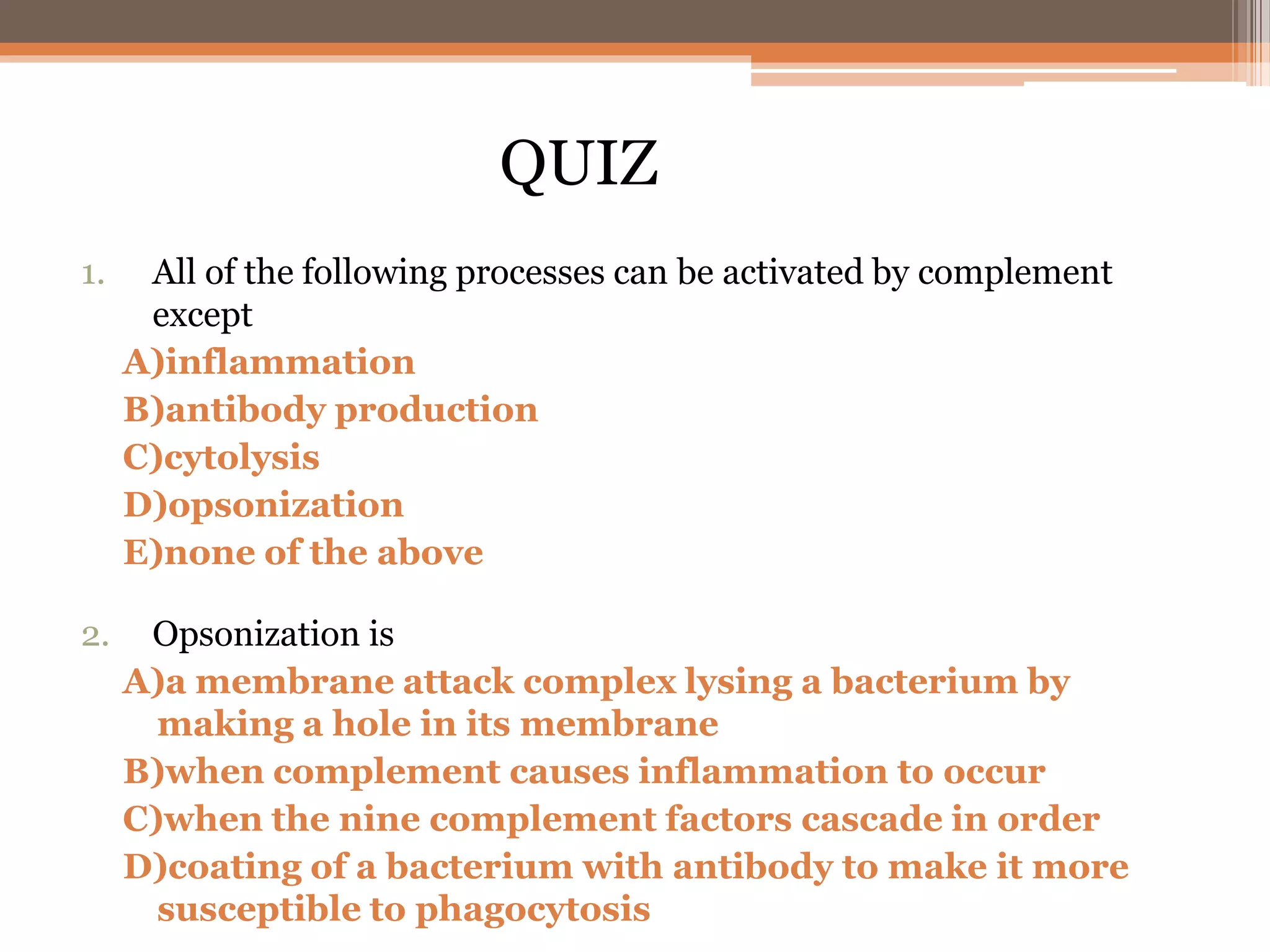 QUIZ

1. All of the following processes can be activated by complement except

A)inflammation

B)antibody production

C)cytolysis

D)opsonization

E)none of the above

2. Opsonization is

A)a membrane attack complex lysing a bacterium by making a hole in its membrane

B)when complement causes inflammation to occur

C)when the nine complement factors cascade in order

D)coating of a bacterium with antibody to make it more susceptible to phagocytosis